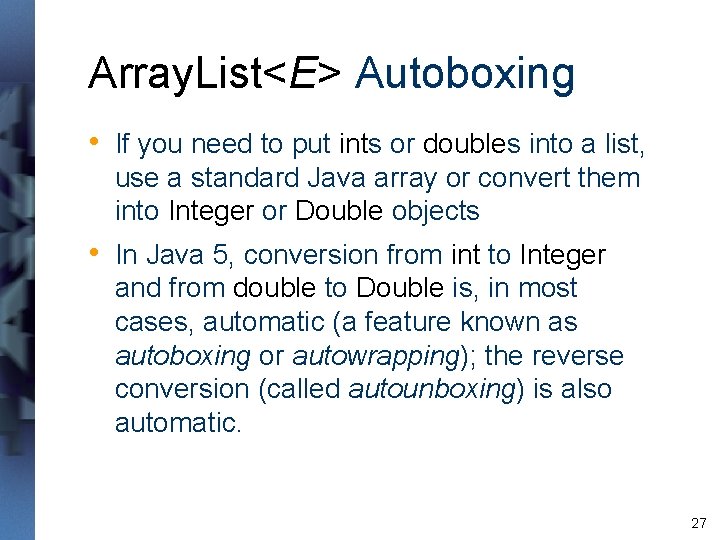 ArrayList<E> Autoboxing

• If you need to put ints or doubles into a list, use a standard Java array or convert them into Integer or Double objects

• In Java 5, conversion from int to Integer and from double to Double is, in most cases, automatic (a feature known as autoboxing or autowrapping); the reverse conversion (called autounboxing) is also automatic.

27